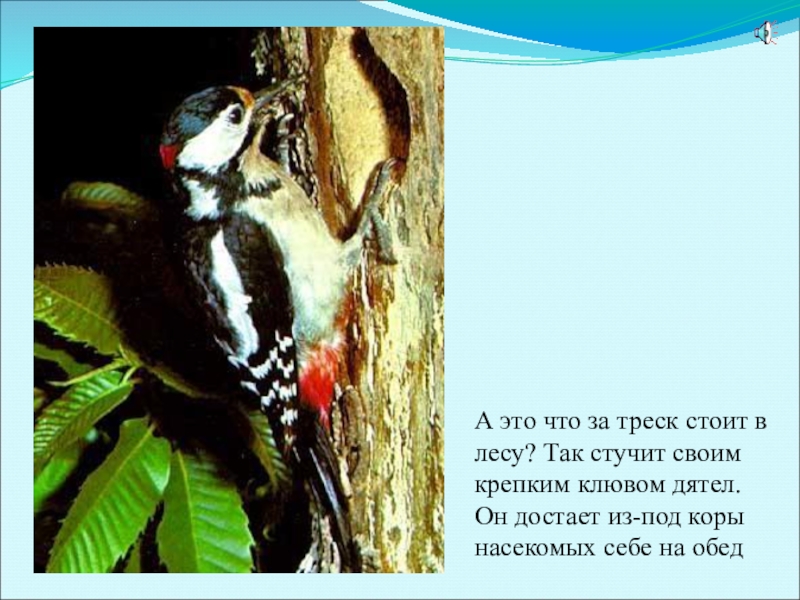 А это что за треск стоит в лесу? Так стучит своим крепким клювом дятел. Он достает из-под коры насекомых себе на обед